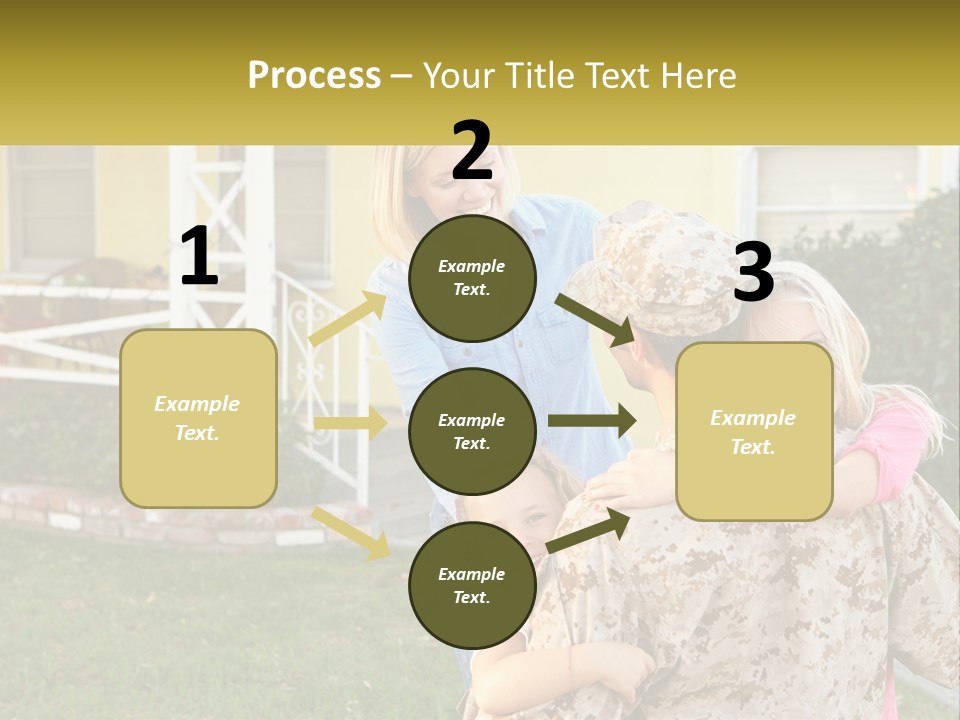 Process – Your Title Text Here

1

Example Text.

2

Example Text.

Example Text.

Example Text.

3

Example Text.